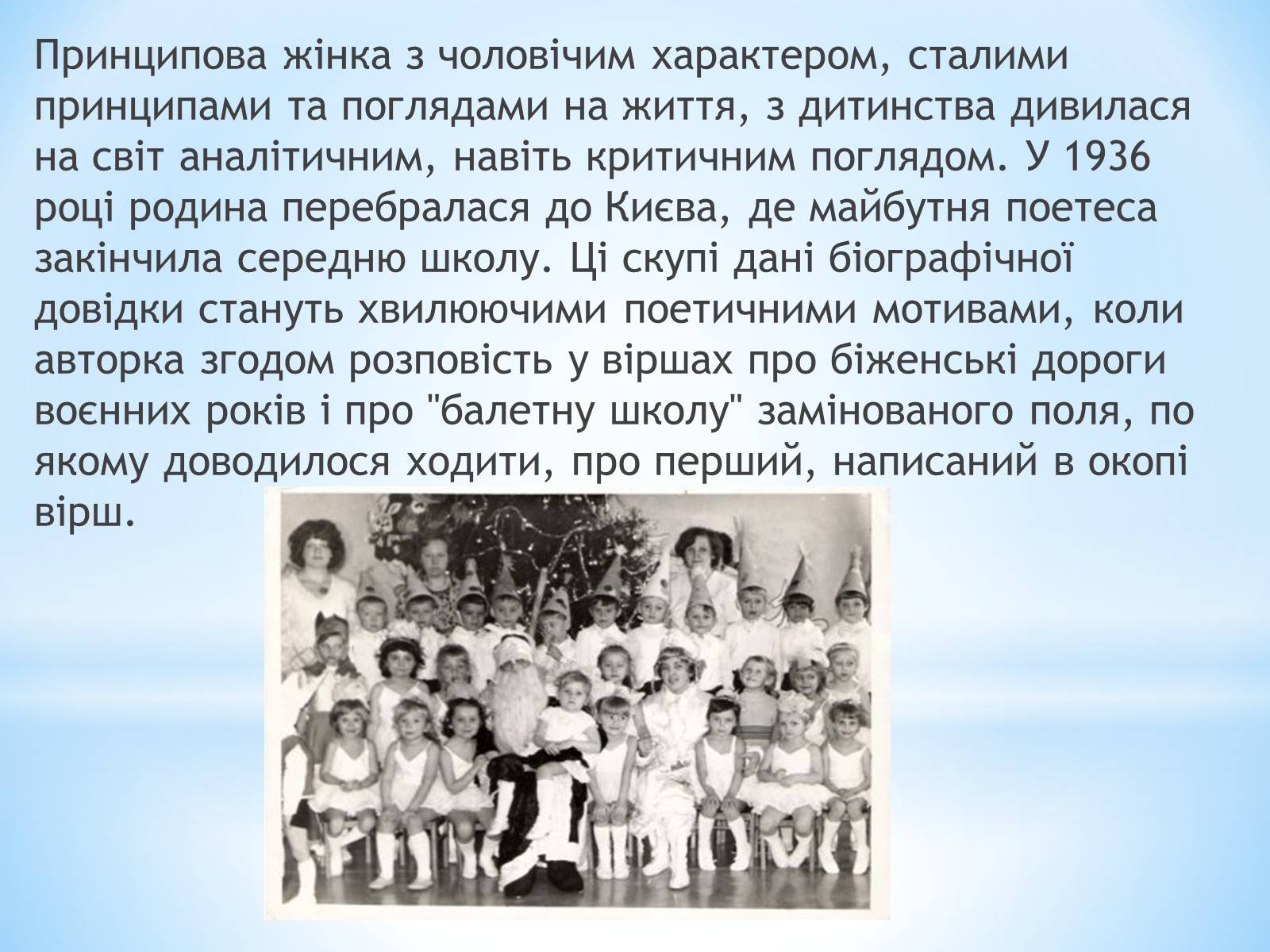 Принципова жінка з чоловічим характером, сталими принципами та поглядами на життя, з дитинства дивилася на світ аналітичним, навіть критичним поглядом. У 1936 році родина перебралася до Києва, де майбутня поетеса закінчила середню школу. Ці скупі дані біографічної довідки стануть хвилюючими поетичними мотивами, коли авторка згодом розповість у віршах про біженські дороги воєнних років і про "балетну школу" замінованого поля, по якому доводилося ходити, про перший, написаний в окопі вірш.